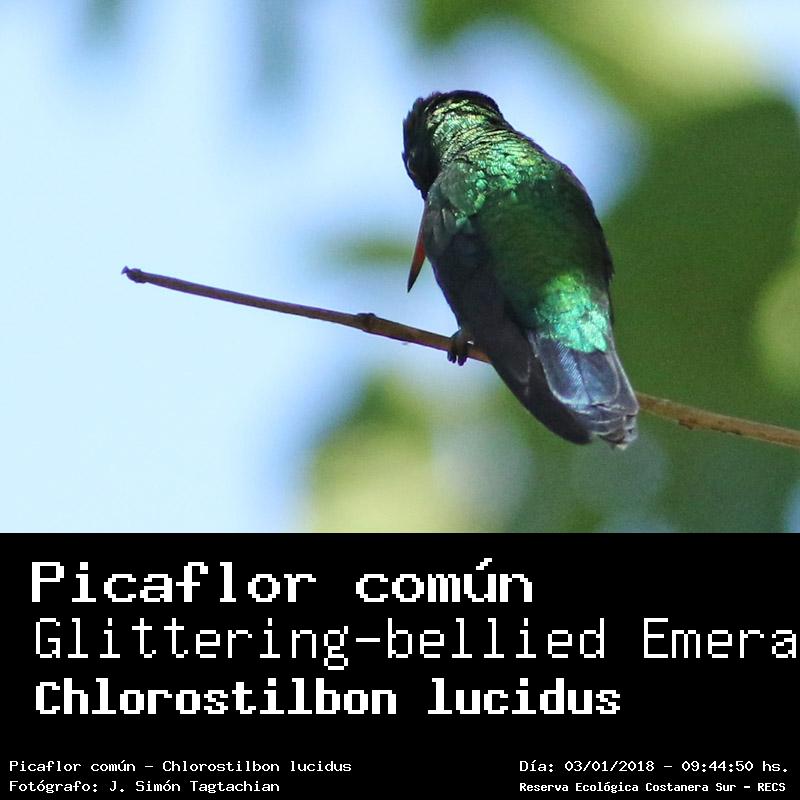 Picaflor común
Glittering-bellied Emera
Chlorostilbon lucidus

Picaflor común - Chlorostilbon lucidus
Fotógrafo: J. Simón Tagtachian

Día: 03/01/2018 - 09:44:50 hs.
Reserva Ecológica Costanera Sur - RECS